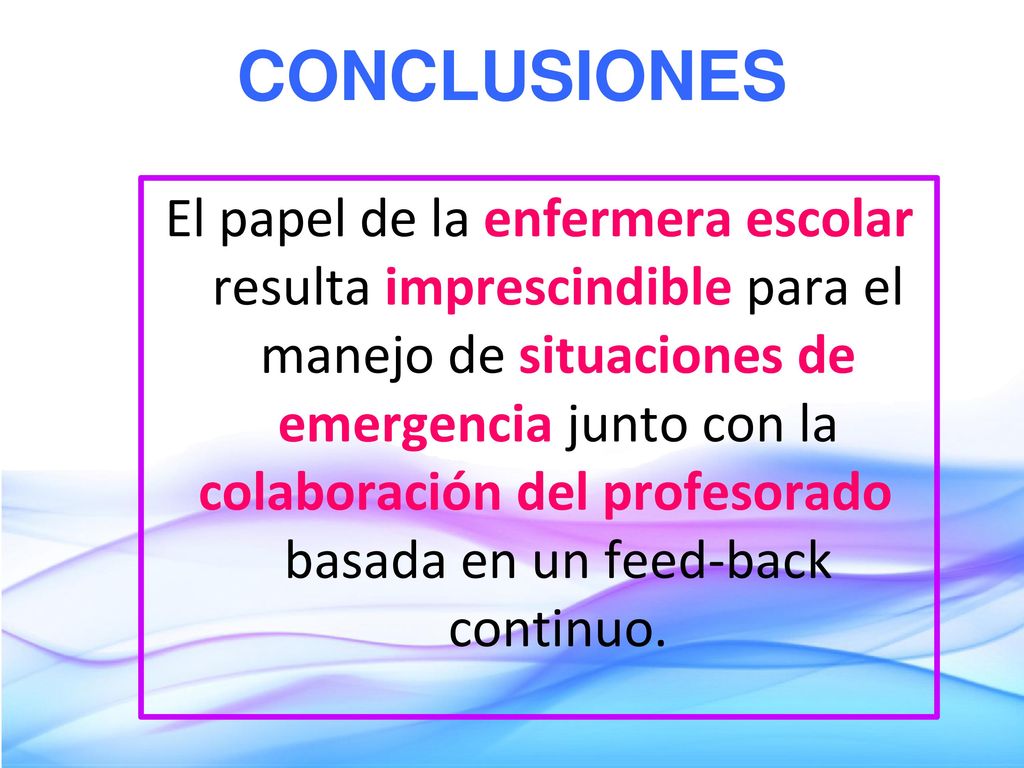 CONCLUSIONES

El papel de la enfermera escolar resulta imprescindible para el manejo de situaciones de emergencia junto con la colaboración del profesorado basada en un feed-back continuo.